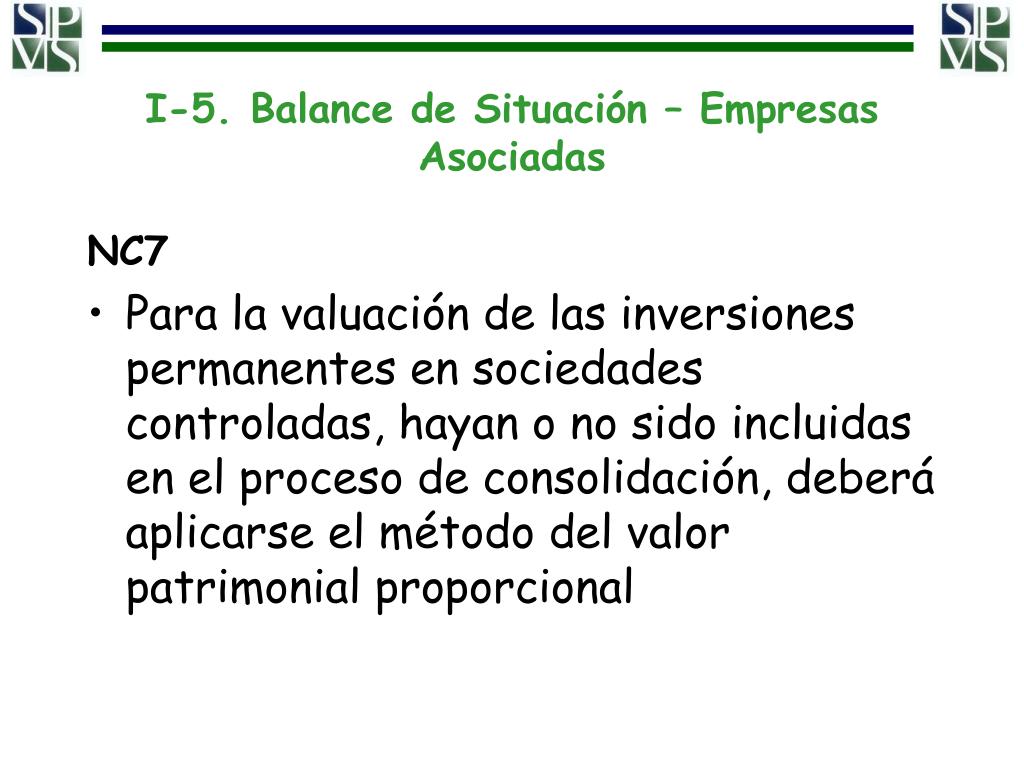 SP
VS

SP
VS

I-5. Balance de Situación – Empresas Asociadas

NC7

• Para la valuación de las inversiones permanentes en sociedades controladas, hayan o no sido incluidas en el proceso de consolidación, deberá aplicarse el método del valor patrimonial proporcional